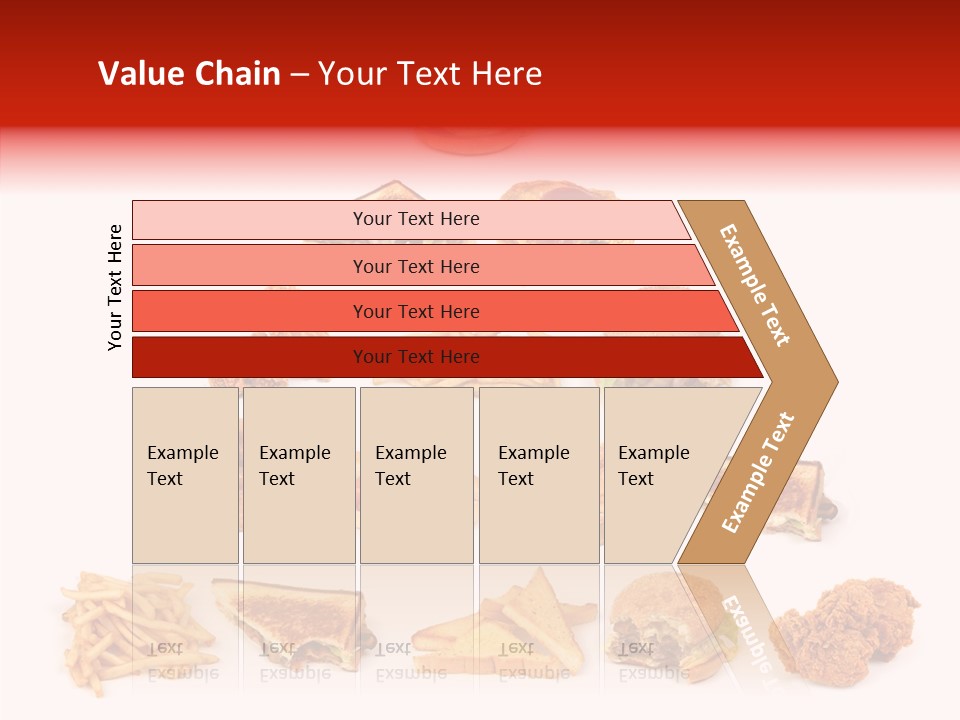 Value Chain – Your Text Here

Your Text Here

Your Text Here

Your Text Here

Your Text Here

Your Text Here

Example Text

Example Text

Example Text

Example Text

Example Text

Example Text

Example Text